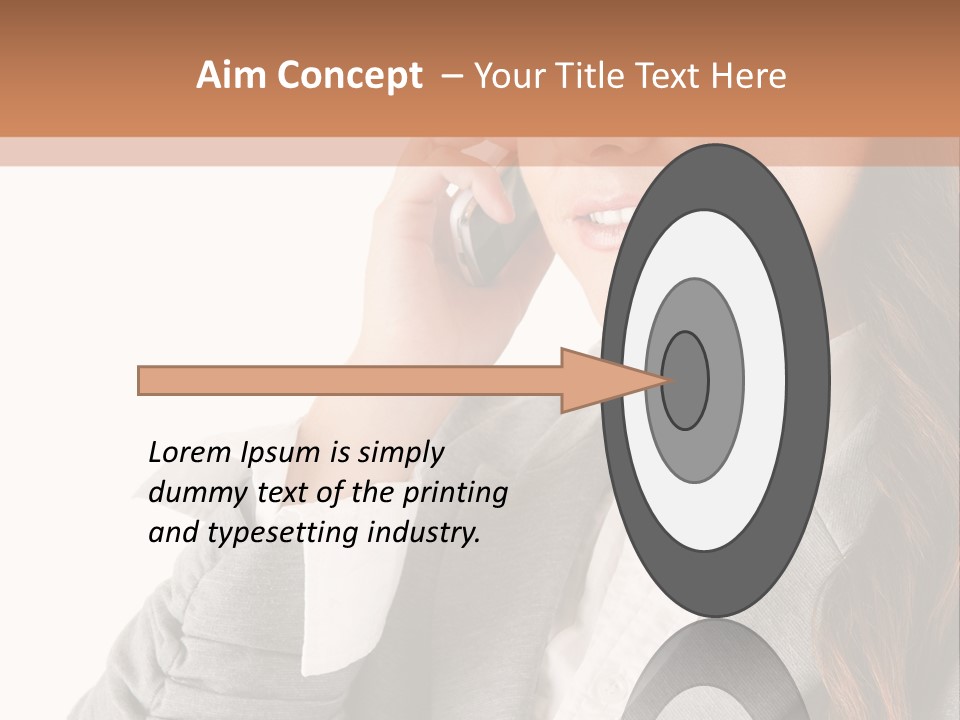 Aim Concept – Your Title Text Here

Lorem Ipsum is simply dummy text of the printing and typesetting industry.